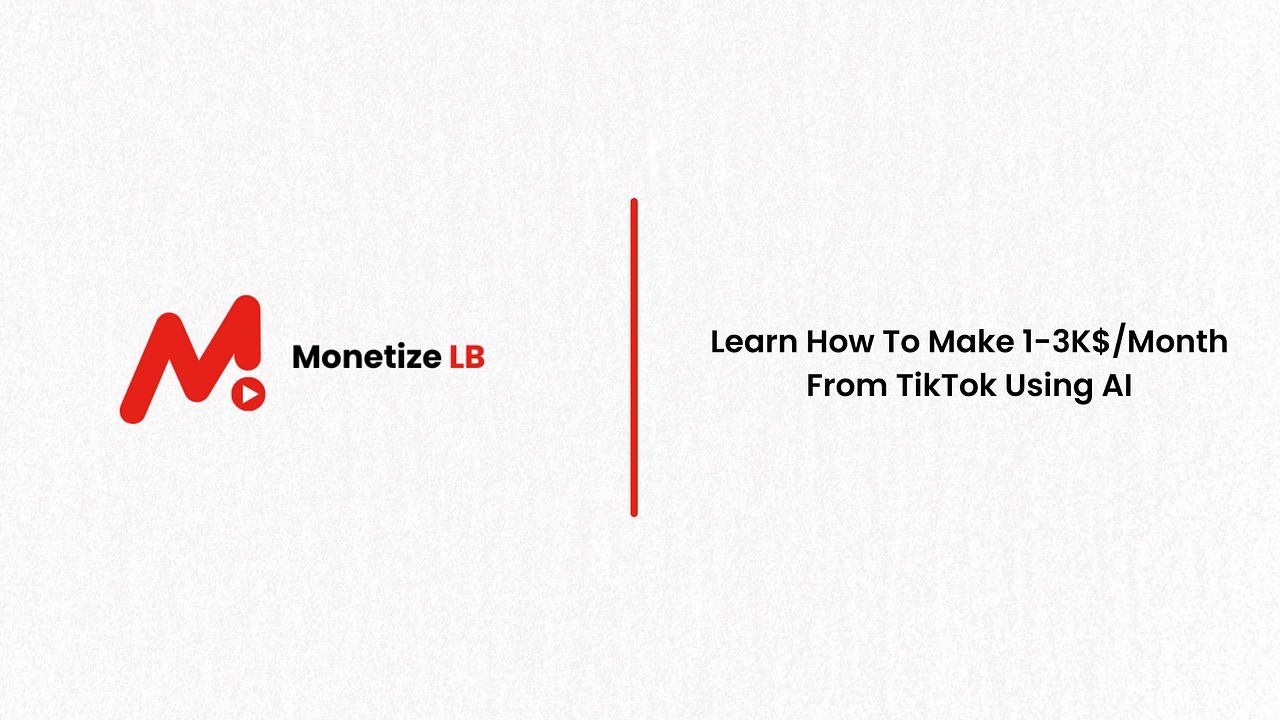 Monetize LB

Learn How To Make 1-3K$/Month From TikTok Using AI